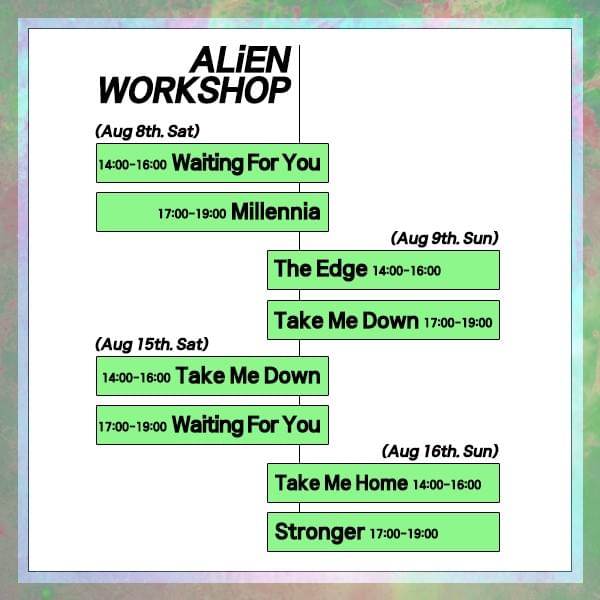 ALiEN WORKSHOP

(Aug 8th. Sat)

14:00-16:00 Waiting For You

17:00-19:00 Millennia

(Aug 9th. Sun)

The Edge 14:00-16:00

Take Me Down 17:00-19:00

(Aug 15th. Sat)

14:00-16:00 Take Me Down

17:00-19:00 Waiting For You

(Aug 16th. Sun)

Take Me Home 14:00-16:00

Stronger 17:00-19:00